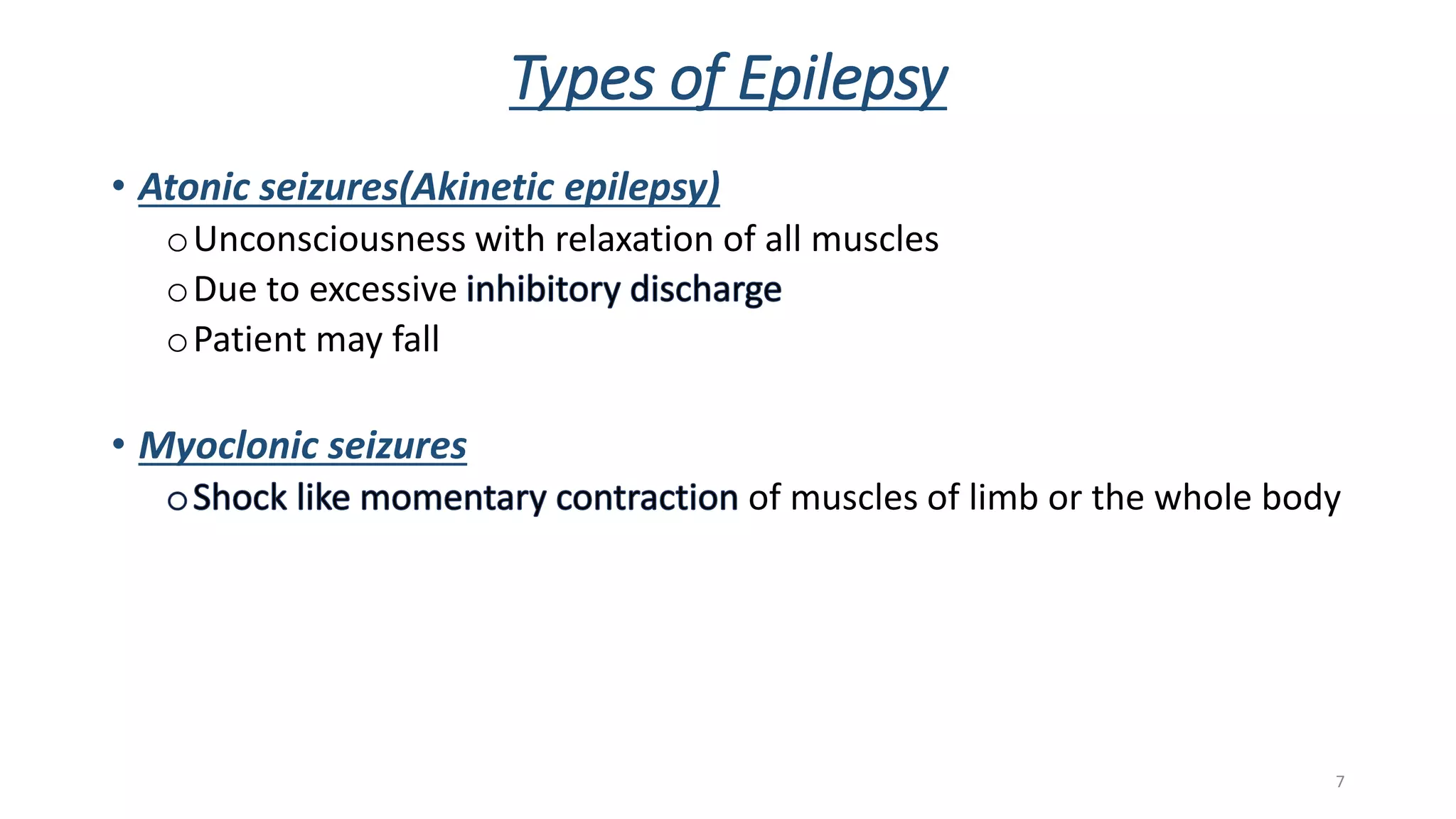 Types of Epilepsy

• Atonic seizures(Akinetic epilepsy)
 o Unconsciousness with relaxation of all muscles
 o Due to excessive inhibitory discharge
 o Patient may fall

• Myoclonic seizures
 o Shock like momentary contraction of muscles of limb or the whole body

7